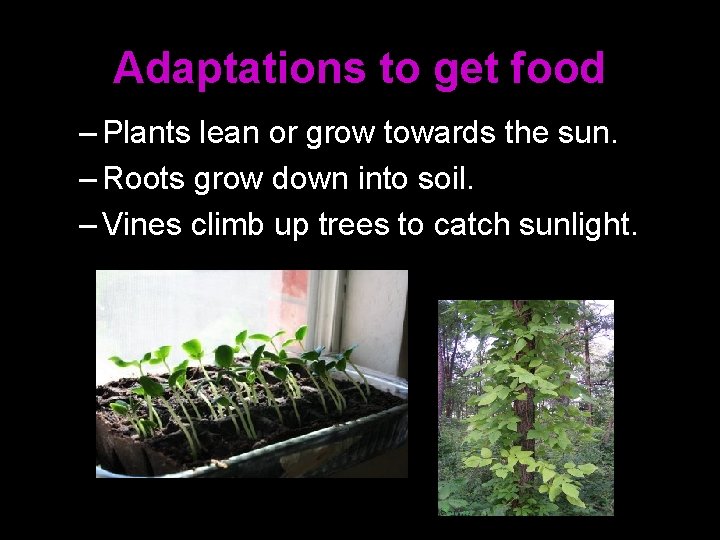 Adaptations to get food

– Plants lean or grow towards the sun.
– Roots grow down into soil.
– Vines climb up trees to catch sunlight.